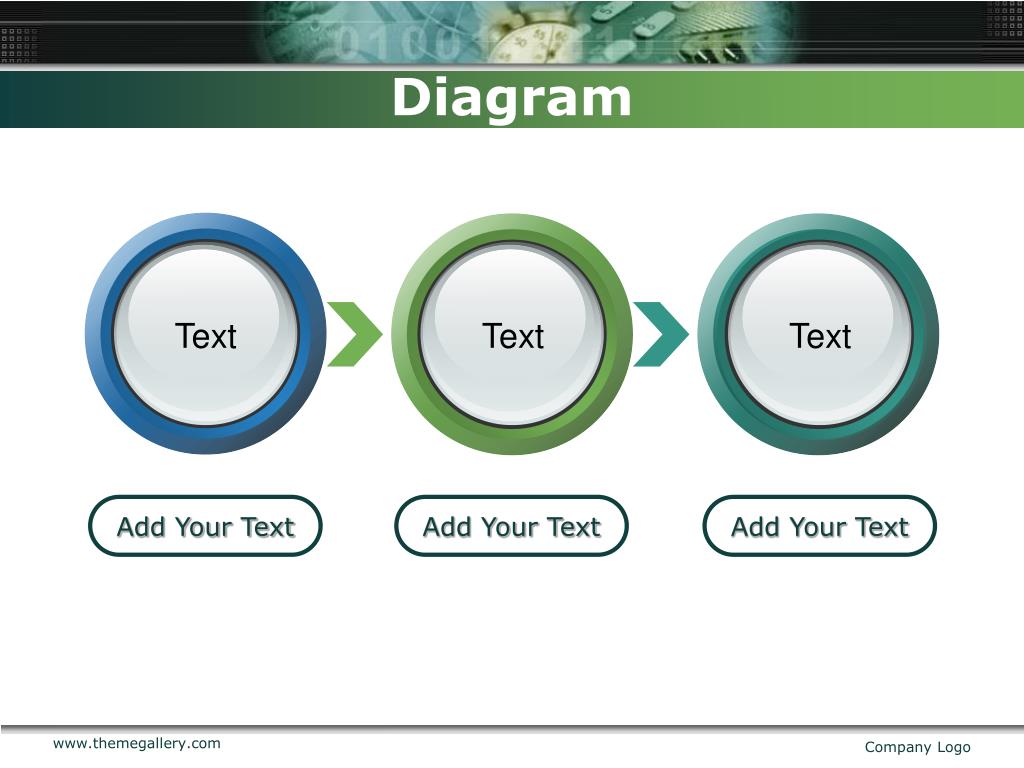 Diagram

Text

Text

Text

Add Your Text

Add Your Text

Add Your Text

www.themegallery.com

Company Logo